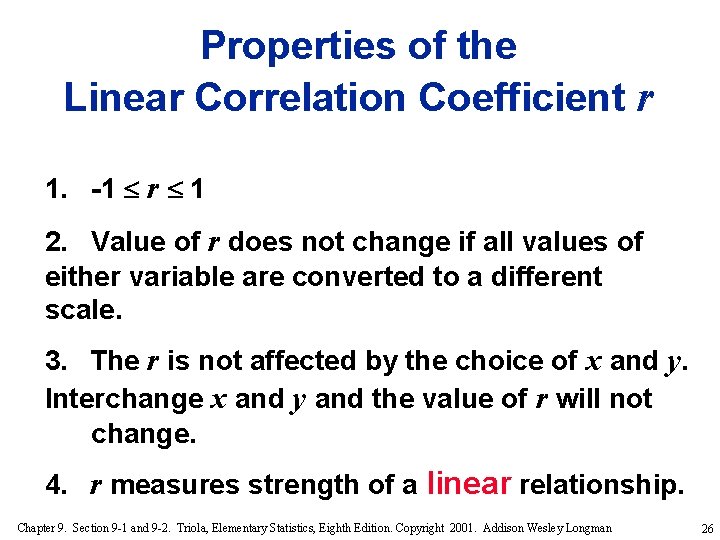 Properties of the
Linear Correlation Coefficient $r$

1. $-1 \leq r \leq 1$

2. Value of $r$ does not change if all values of either variable are converted to a different scale.

3. The $r$ is not affected by the choice of $x$ and $y$. Interchange $x$ and $y$ and the value of $r$ will not change.

4. $r$ measures strength of a linear relationship.

Chapter 9. Section 9-1 and 9-2. Triola, Elementary Statistics, Eighth Edition. Copyright 2001. Addison Wesley Longman 26